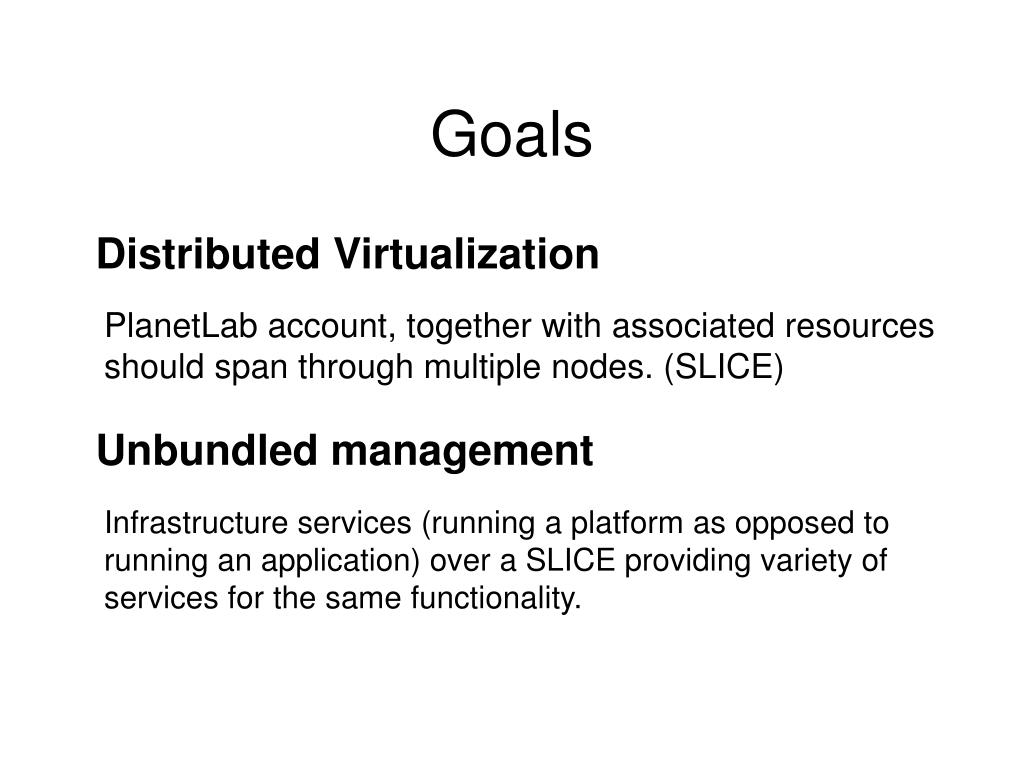 Goals

Distributed Virtualization

PlanetLab account, together with associated resources should span through multiple nodes. (SLICE)

Unbundled management

Infrastructure services (running a platform as opposed to running an application) over a SLICE providing variety of services for the same functionality.